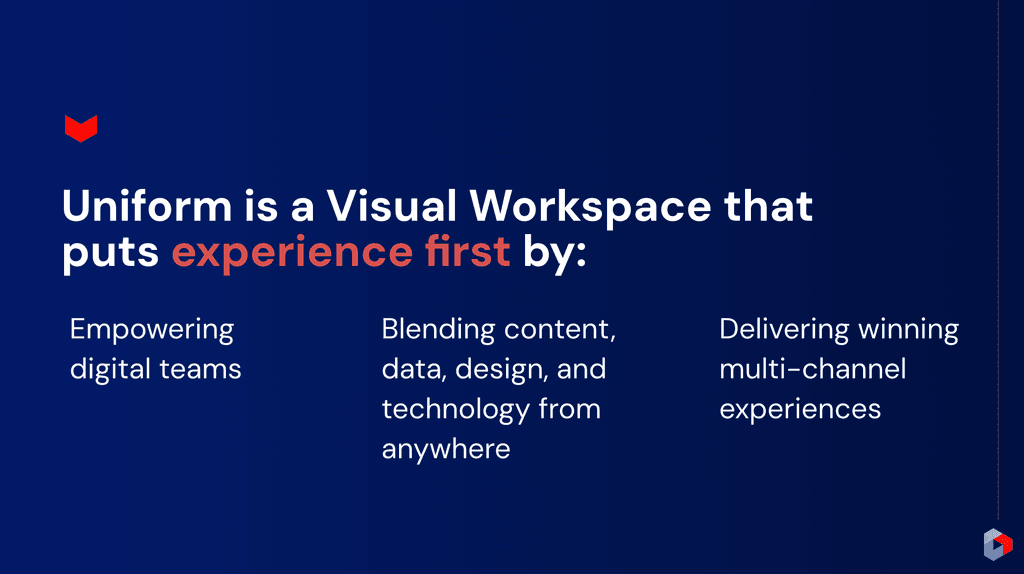 Uniform is a Visual Workspace that puts experience first by:

Empowering digital teams

Blending content, data, design, and technology from anywhere

Delivering winning multi-channel experiences